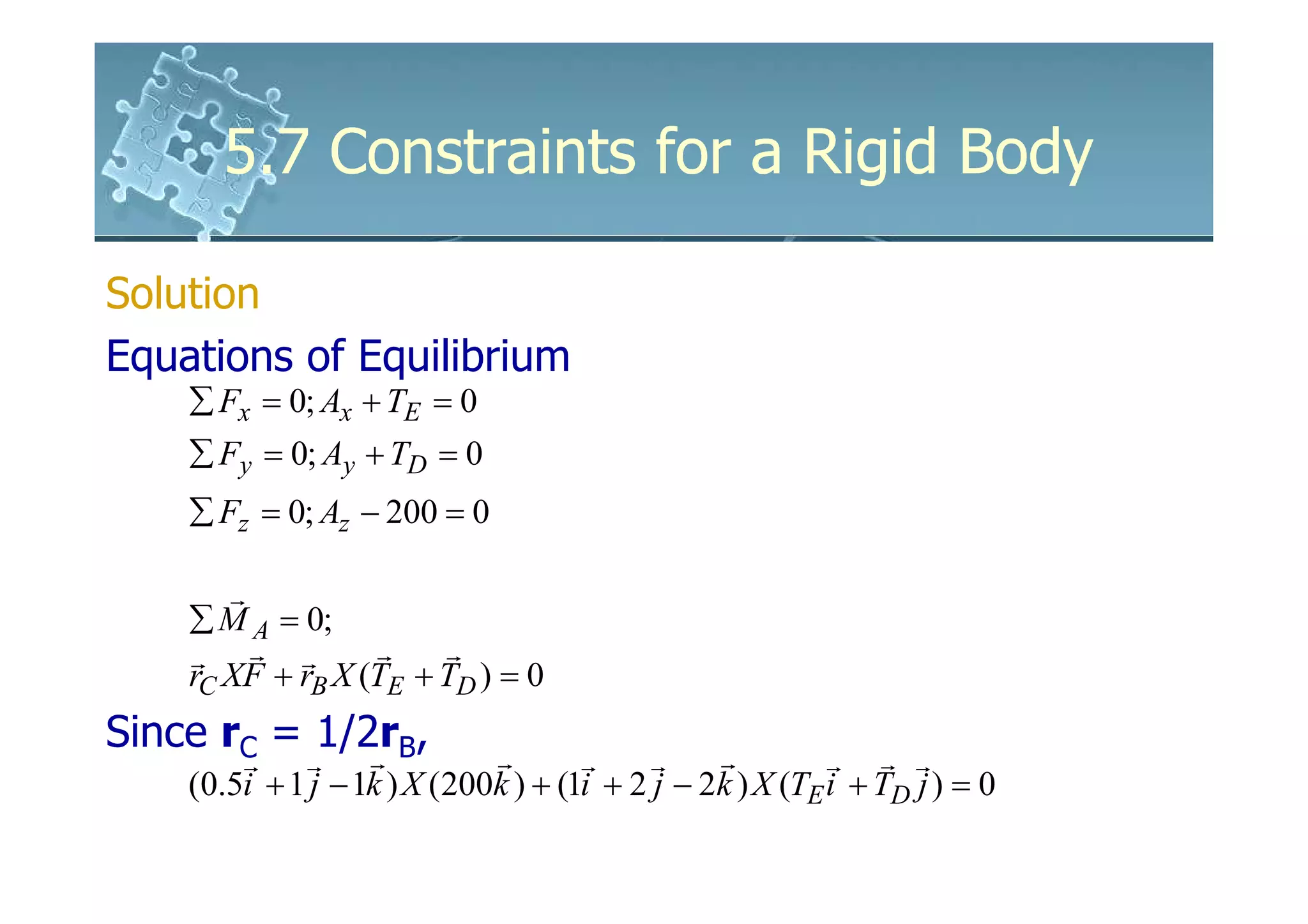 5.7 Constraints for a Rigid Body

Solution

Equations of Equilibrium

$\sum F_x = 0; A_x + T_E = 0$

$\sum F_y = 0; A_y + T_D = 0$

$\sum F_z = 0; A_z - 200 = 0$

$\sum \vec{M}_A = 0;$

$\vec{r}_C X \vec{F} + \vec{r}_B X (\vec{T}_E + \vec{T}_D) = 0$

Since $\mathbf{r}_C = 1/2\mathbf{r}_B$,

$(0.5\vec{i} + 1\vec{j} - 1\vec{k}) X (200\vec{k}) + (1\vec{i} + 2\vec{j} - 2\vec{k}) X (T_E\vec{i} + \vec{T}_D\vec{j}) = 0$